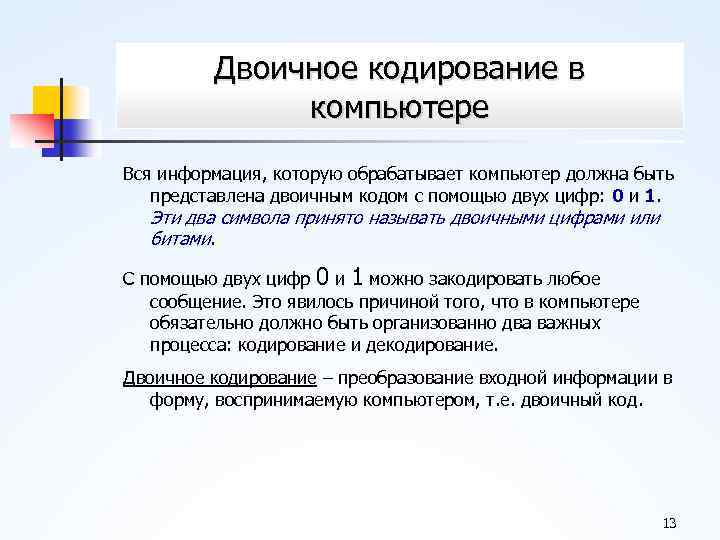 Двоичное кодирование в компьютере

Вся информация, которую обрабатывает компьютер должна быть представлена двоичным кодом с помощью двух цифр: 0 и 1. Эти два символа принято называть двоичными цифрами или битами.

С помощью двух цифр 0 и 1 можно закодировать любое сообщение. Это явилось причиной того, что в компьютере обязательно должно быть организованно два важных процесса: кодирование и декодирование.

Двоичное кодирование – преобразование входной информации в форму, воспринимаемую компьютером, т.е. двоичный код.

13